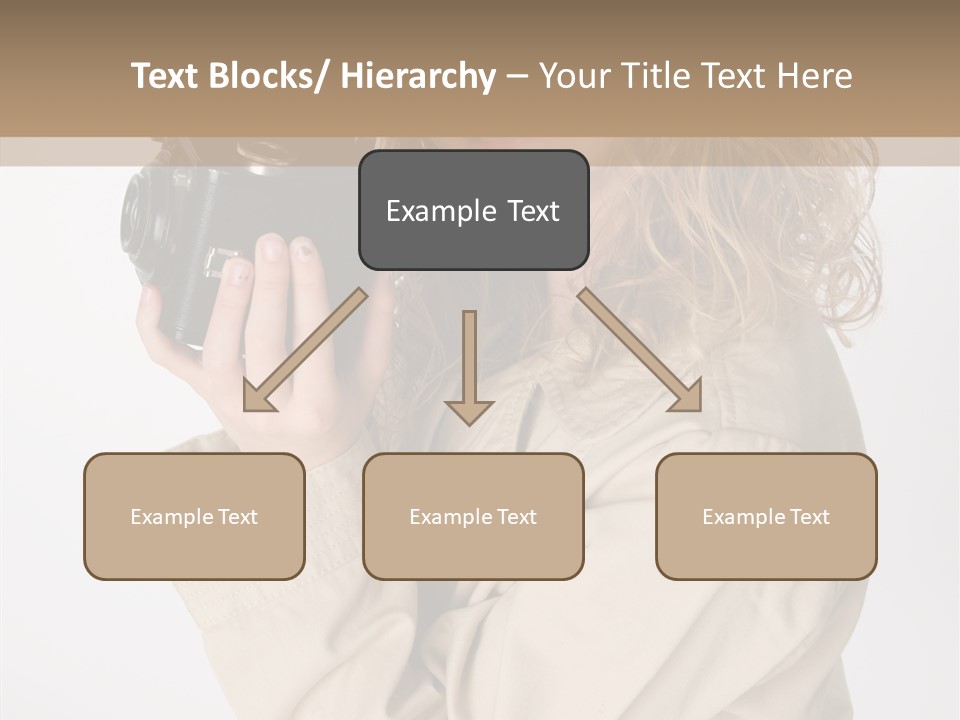 Text Blocks/ Hierarchy – Your Title Text Here

Example Text

Example Text

Example Text

Example Text